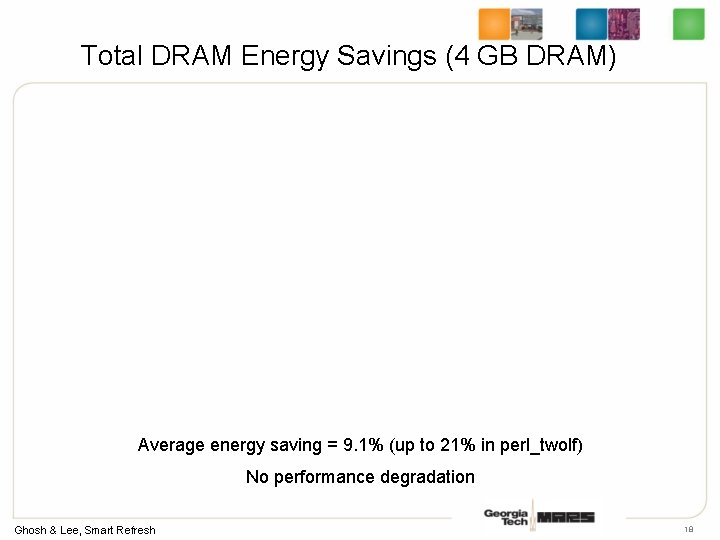 Total DRAM Energy Savings (4 GB DRAM)

Average energy saving = 9.1% (up to 21% in perl_twolf)

No performance degradation

Georgia Tech MARS

Ghosh & Lee, Smart Refresh

18